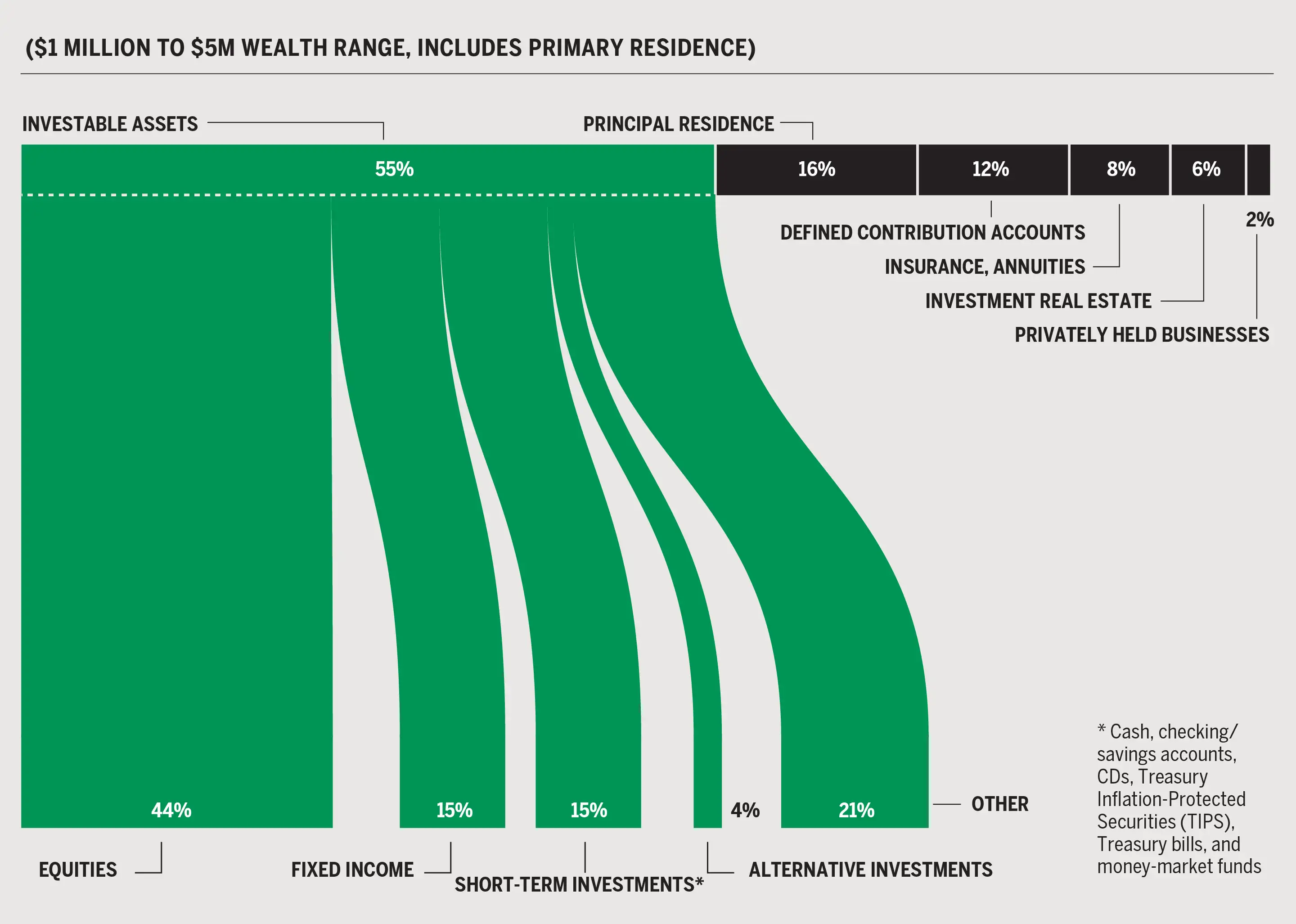 ($1 MILLION TO $5M WEALTH RANGE, INCLUDES PRIMARY RESIDENCE)

INVESTABLE ASSETS

PRINCIPAL RESIDENCE

55%

16%

12%

8%

6%

2%

DEFINED CONTRIBUTION ACCOUNTS

INSURANCE, ANNUITIES

INVESTMENT REAL ESTATE

PRIVATELY HELD BUSINESSES

44%

15%

15%

4%

21%

OTHER

EQUITIES

FIXED INCOME

SHORT-TERM INVESTMENTS*

ALTERNATIVE INVESTMENTS

* Cash, checking/ savings accounts, CDs, Treasury Inflation-Protected Securities (TIPS), Treasury bills, and money-market funds